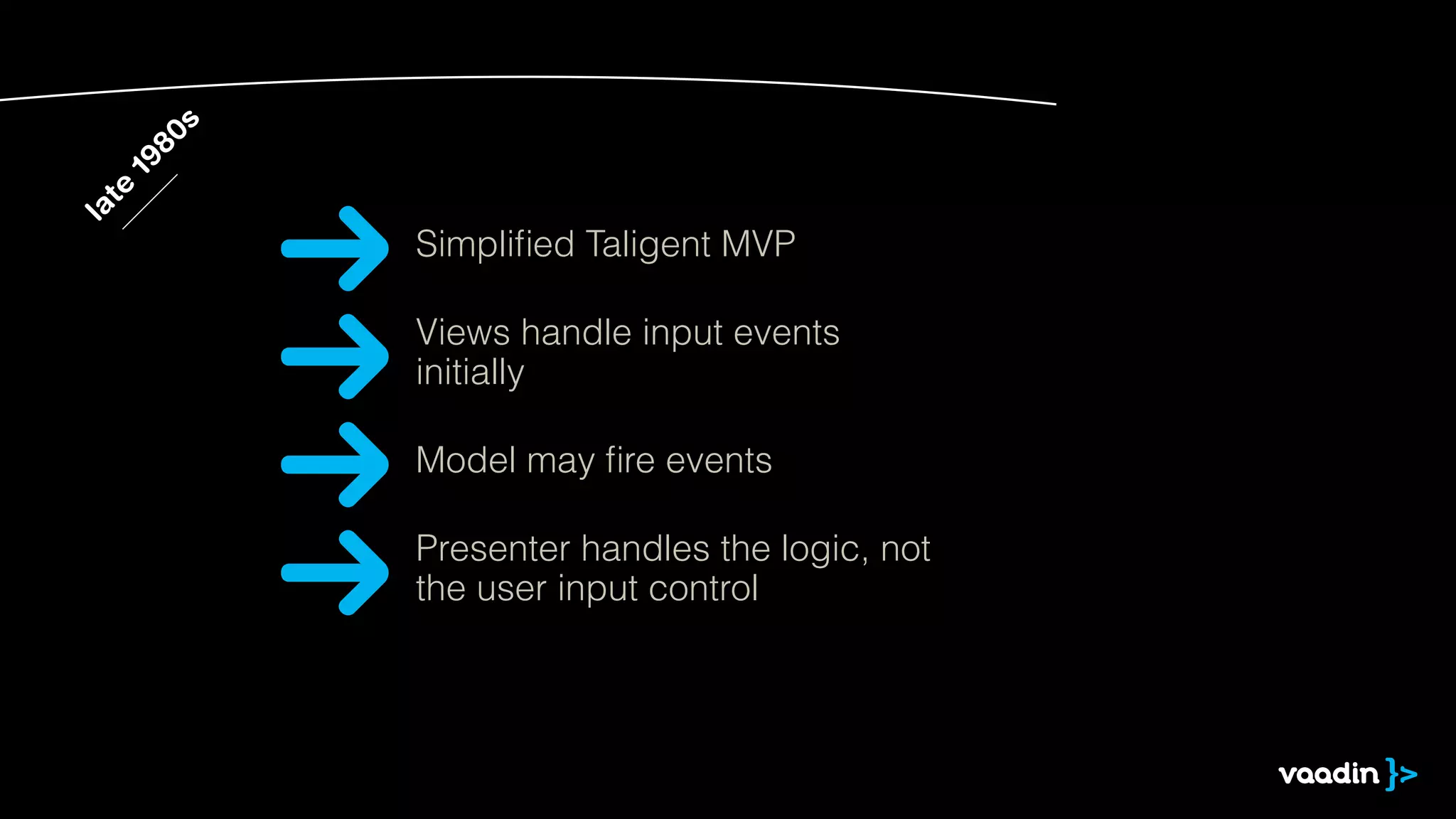 late 1980s

Simplified Taligent MVP

Views handle input events initially

Model may fire events

Presenter handles the logic, not the user input control

vaadin }>